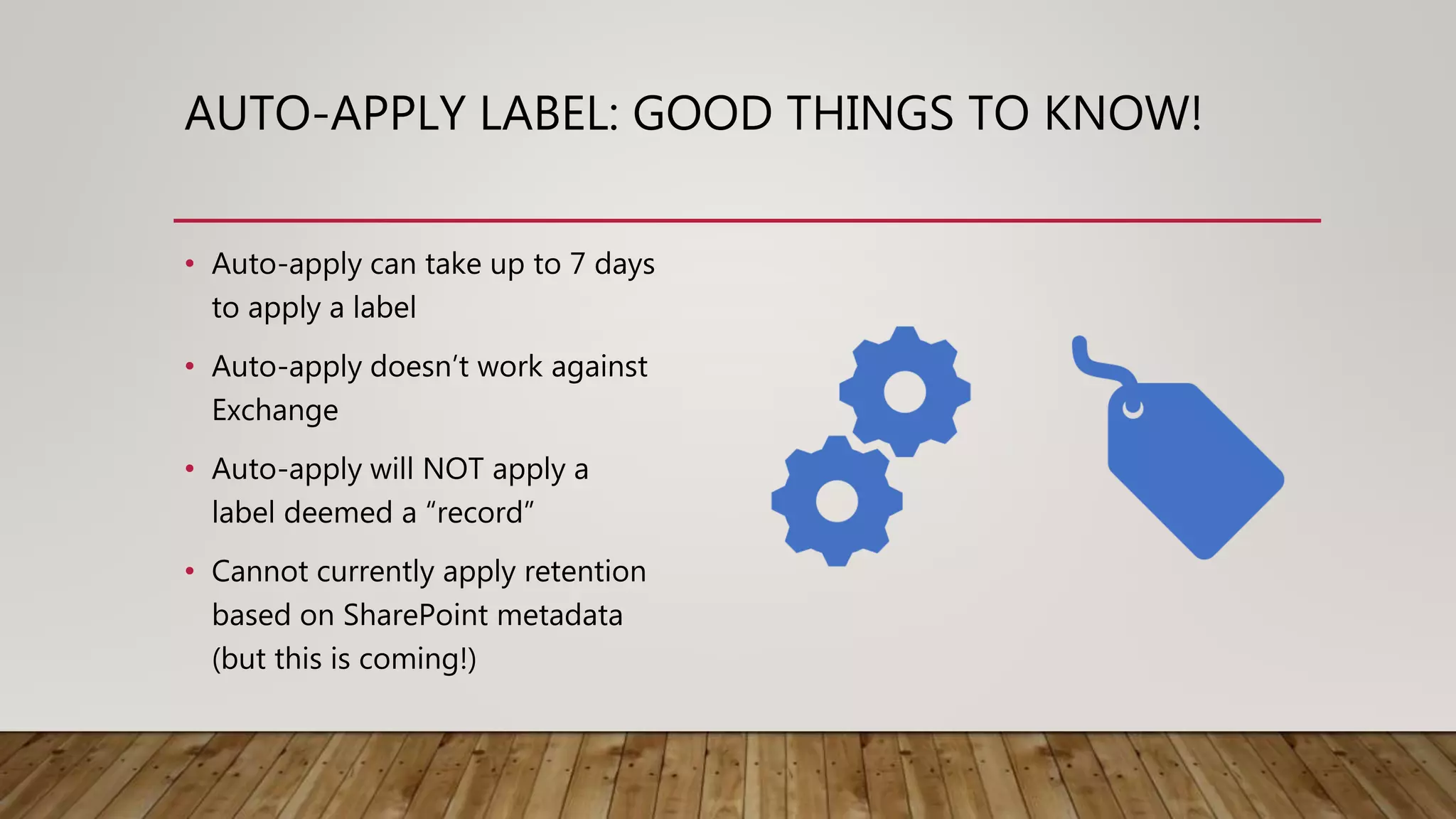 AUTO-APPLY LABEL: GOOD THINGS TO KNOW!

• Auto-apply can take up to 7 days to apply a label

• Auto-apply doesn’t work against Exchange

• Auto-apply will NOT apply a label deemed a “record”

• Cannot currently apply retention based on SharePoint metadata (but this is coming!)